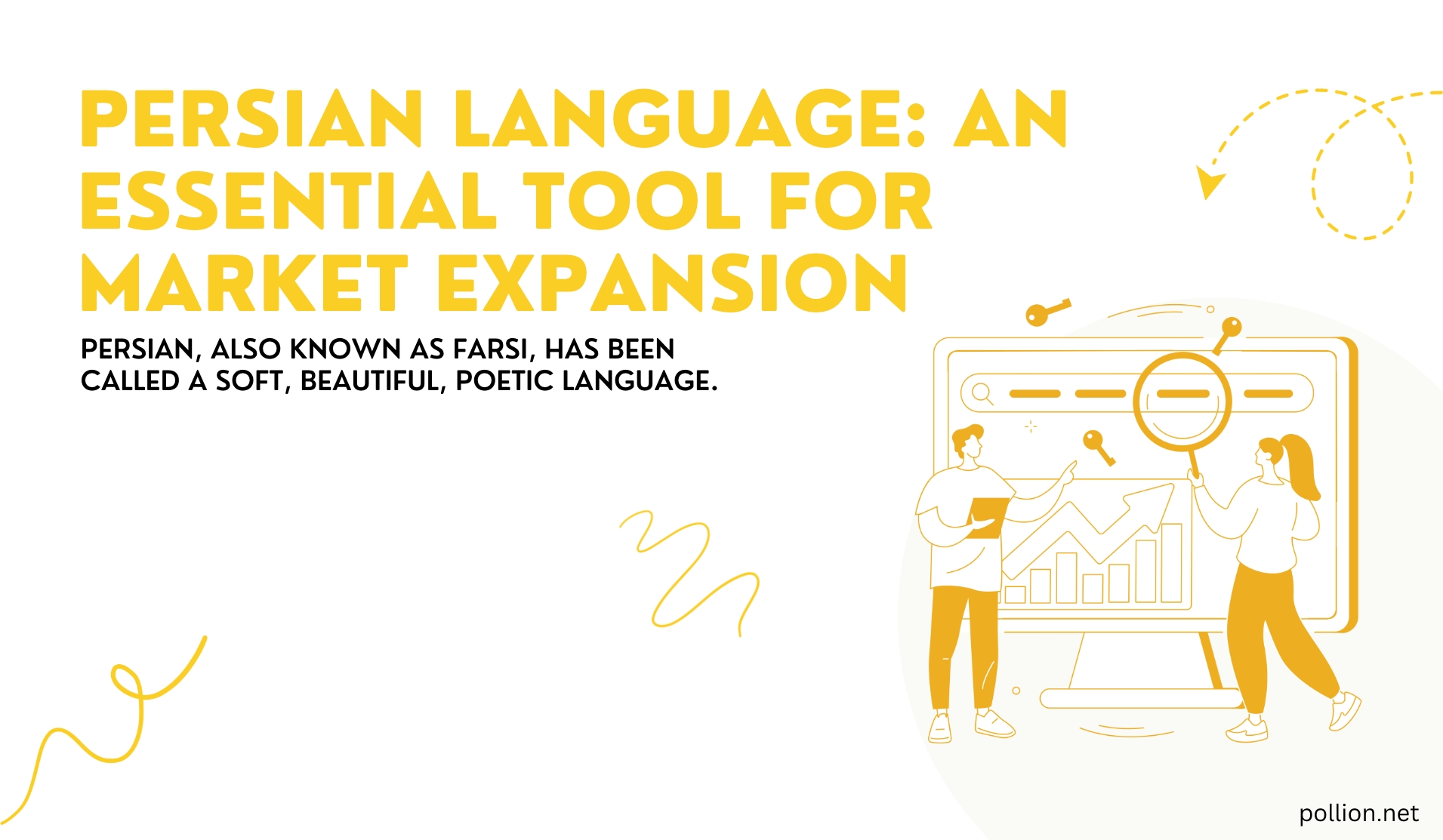 PERSIAN LANGUAGE: AN ESSENTIAL TOOL FOR MARKET EXPANSION

PERSIAN, ALSO KNOWN AS FARSI, HAS BEEN CALLED A SOFT, BEAUTIFUL, POETIC LANGUAGE.

pollion.net